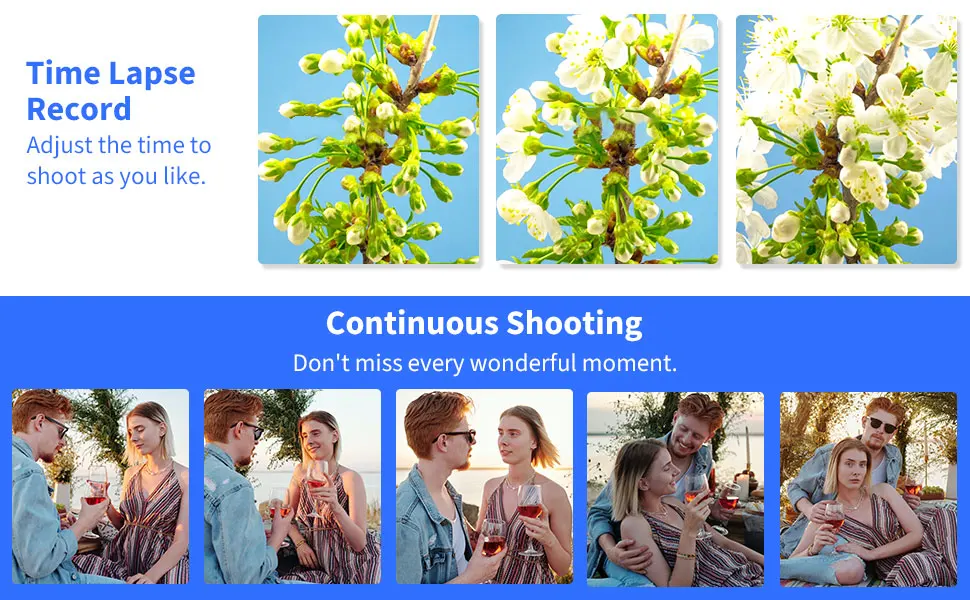 Time Lapse Record
Adjust the time to shoot as you like.

Continuous Shooting
Don't miss every wonderful moment.